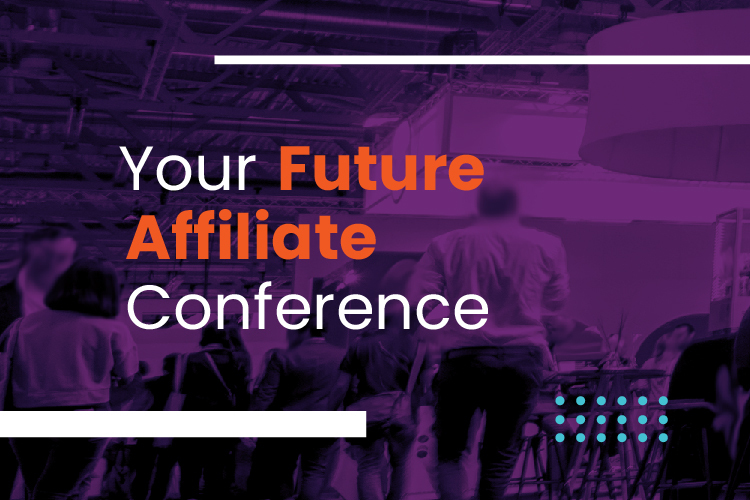 Your Future Affiliate Conference